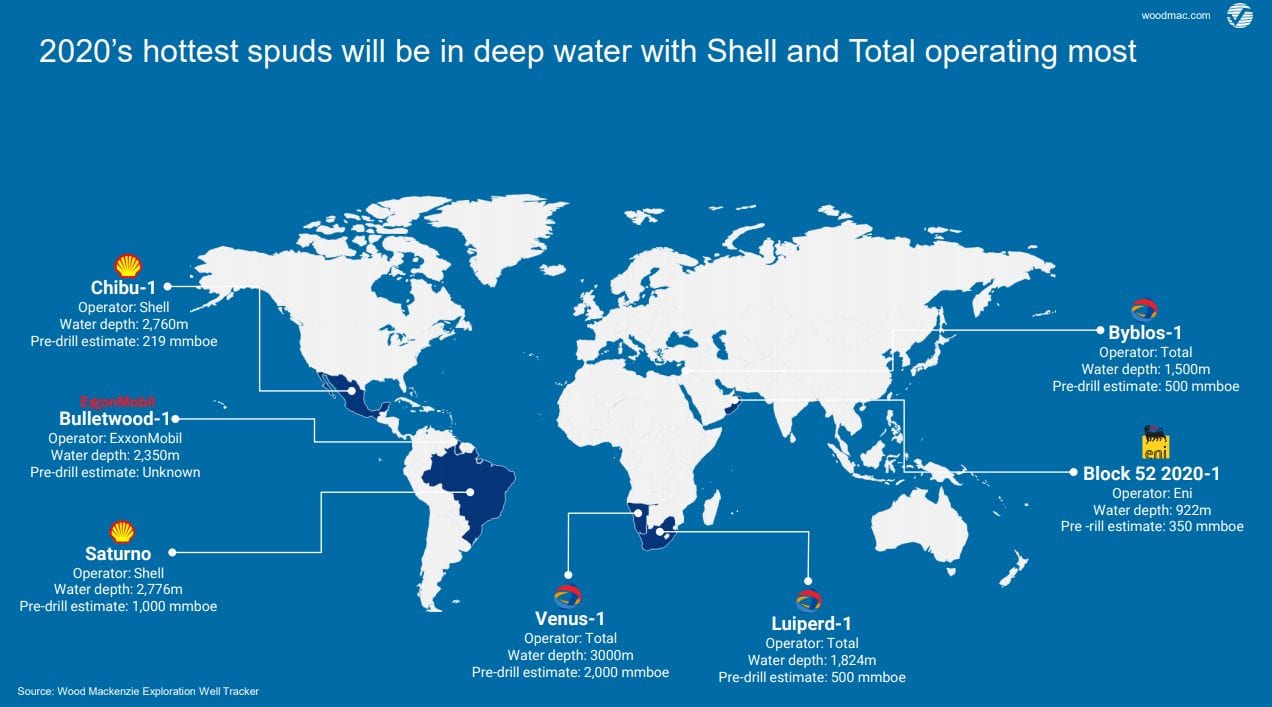 woodmac.com

2020's hottest spuds will be in deep water with Shell and Total operating most

Chibu-1
Operator: Shell
Water depth: 2,760m
Pre-drill estimate: 219 mmboe

ExxonMobil
Bulletwood-1
Operator: ExxonMobil
Water depth: 2,350m
Pre-drill estimate: Unknown

Saturno
Operator: Shell
Water depth: 2,776m
Pre-drill estimate: 1,000 mmboe

Venus-1
Operator: Total
Water depth: 3000m
Pre-drill estimate: 2,000 mmboe

Luiperd-1
Operator: Total
Water depth: 1,824m
Pre-drill estimate: 500 mmboe

Byblos-1
Operator: Total
Water depth: 1,500m
Pre-drill estimate: 500 mmboe

eni
Block 52 2020-1
Operator: Eni
Water depth: 922m
Pre -rill estimate: 350 mmboe

Source: Wood Mackenzie Exploration Well Tracker